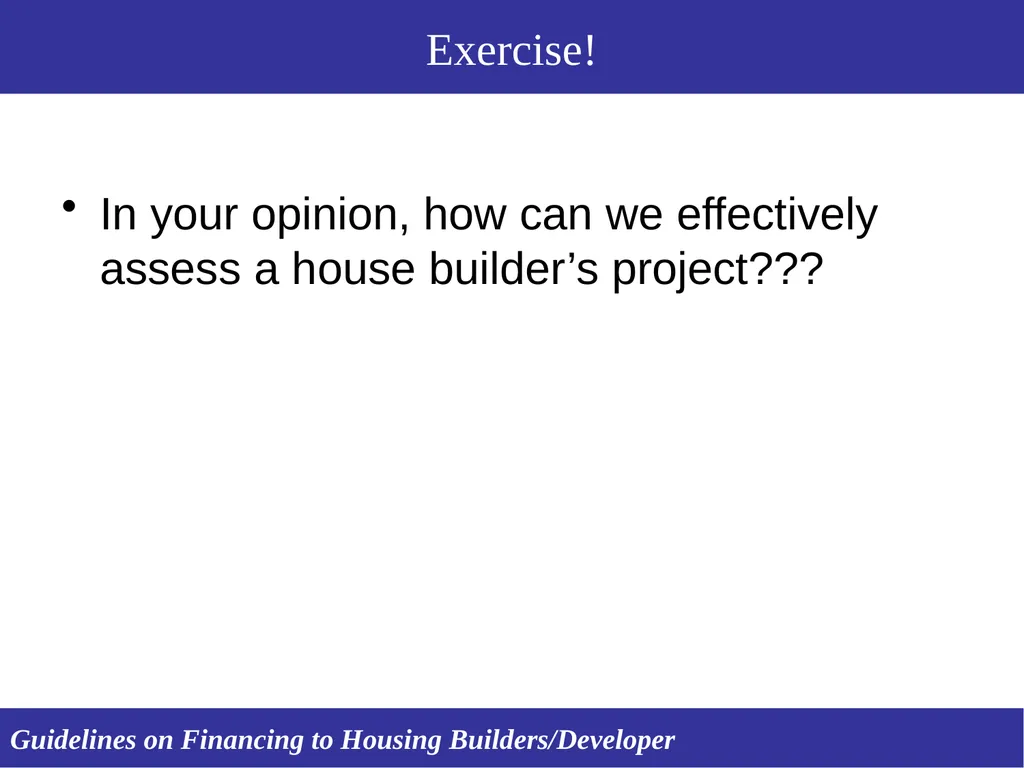 Exercise!

• In your opinion, how can we effectively assess a house builder’s project???

Guidelines on Financing to Housing Builders/Developer